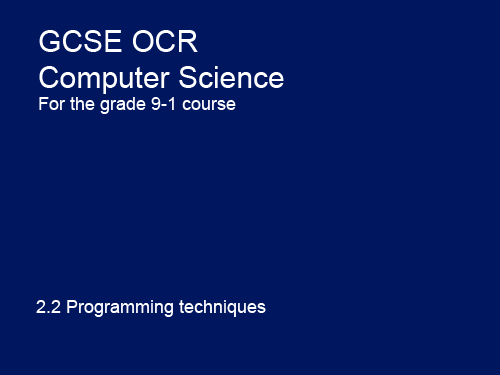 GCSE OCR
Computer Science
For the grade 9-1 course

2.2 Programming techniques